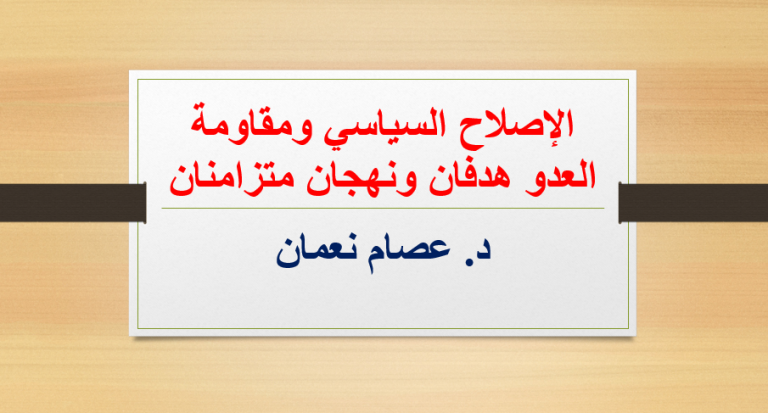 الإصلاح السياسي ومقاومة العدو هدفان ونهجان متزامنان

د. عصام نعمان